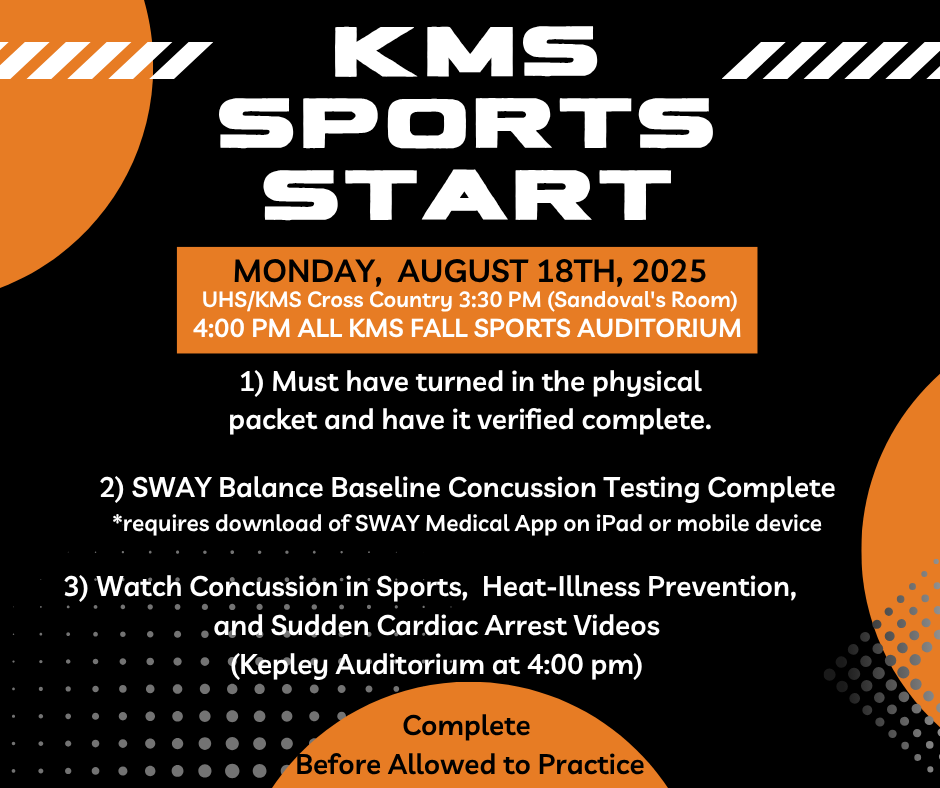 KMS SPORTS START

MONDAY, AUGUST 18TH, 2025
UHS/KMS Cross Country 3:30 PM (Sandoval's Room)
4:00 PM ALL KMS FALL SPORTS AUDITORIUM

1) Must have turned in the physical packet and have it verified complete.

2) SWAY Balance Baseline Concussion Testing Complete
*requires download of SWAY Medical App on iPad or mobile device

3) Watch Concussion in Sports, Heat-Illness Prevention, and Sudden Cardiac Arrest Videos
(Kepley Auditorium at 4:00 pm)

Complete
Before Allowed to Practice